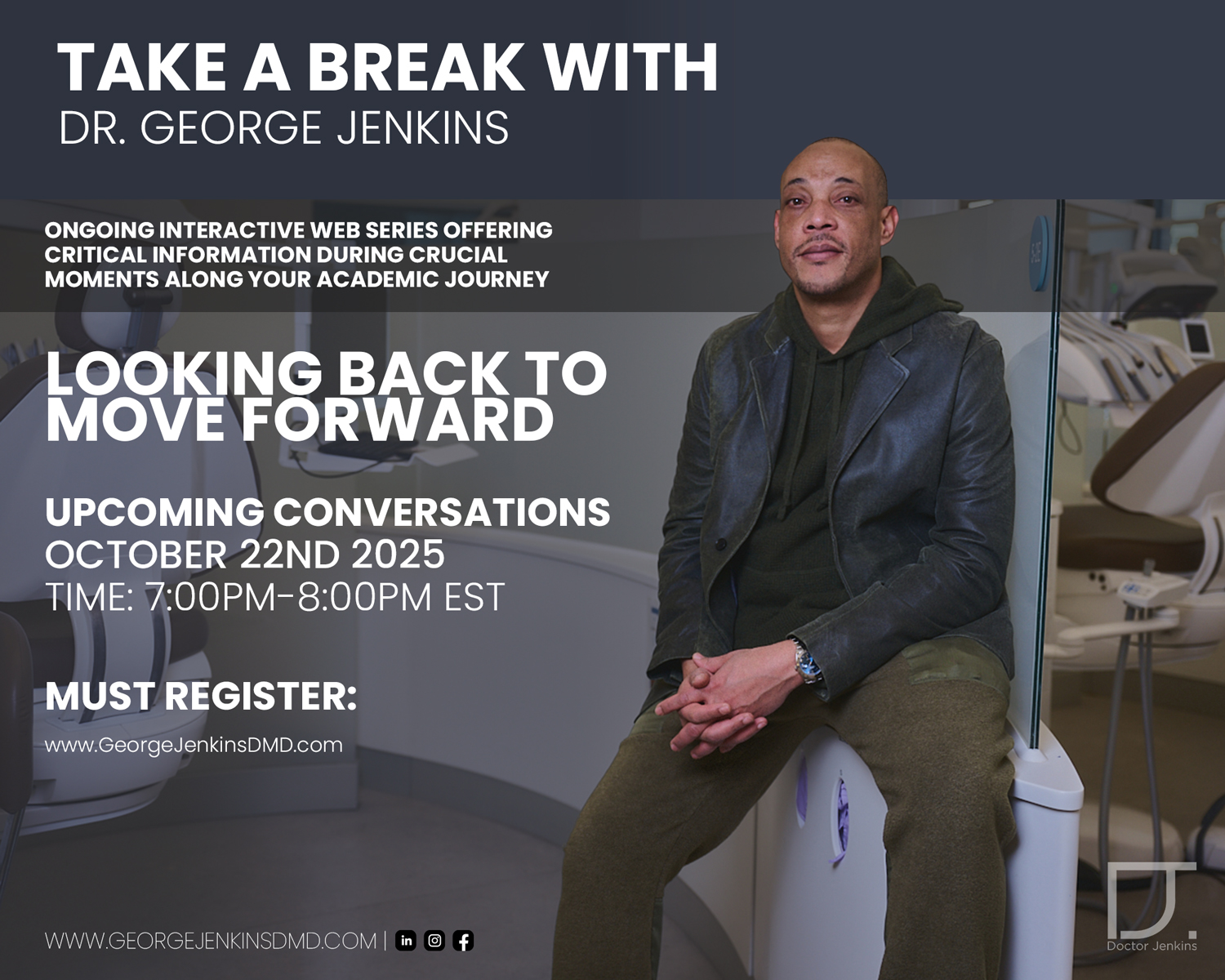 TAKE A BREAK WITH
DR. GEORGE JENKINS

ONGOING INTERACTIVE WEB SERIES OFFERING CRITICAL INFORMATION DURING CRUCIAL MOMENTS ALONG YOUR ACADEMIC JOURNEY

LOOKING BACK TO MOVE FORWARD

UPCOMING CONVERSATIONS
OCTOBER 22ND 2025
TIME: 7:00PM-8:00PM EST

MUST REGISTER:

www.GeorgeJenkinsDMD.com

WWW.GEORGEJENKINSDMD.COM |

DJ.
Doctor Jenkins